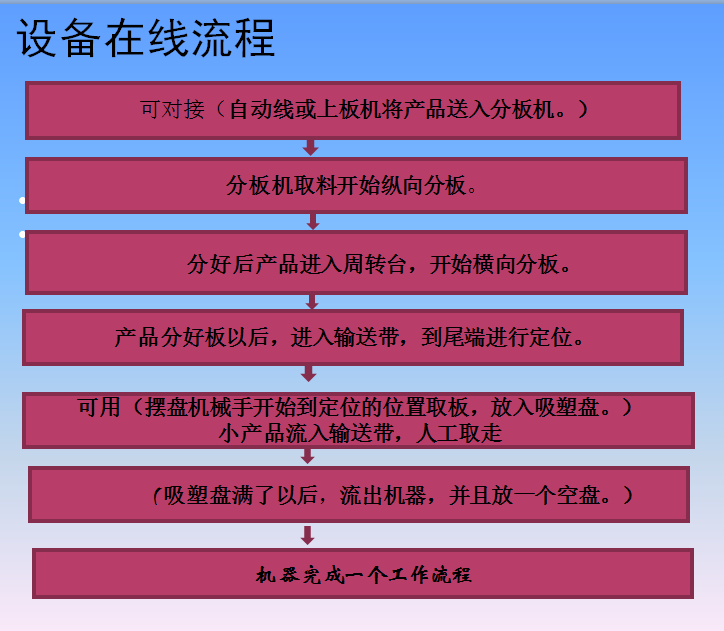 设备在线流程

可对接（自动线或上板机将产品送入分板机。）

分板机取料开始纵向分板。

分好后产品进入周转台，开始横向分板。

产品分好板以后，进入输送带，到尾端进行定位。

可用（摆盘机械手开始到定位的位置取板，放入吸塑盘。）
小产品流入输送带，人工取走

（吸塑盘满了以后，流出机器，并且放一个空盘。）

机器完成一个工作流程